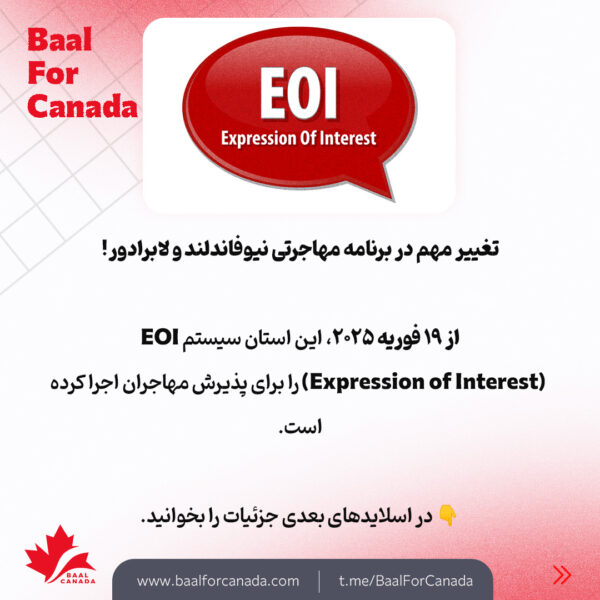 Baal For Canada

EOI
Expression Of Interest

تغییر مهم در برنامه مهاجرتی نیوفاندلند و لابرادور!

از ۱۹ فوریه ۲۰۲۵، این استان سیستم EOI (Expression of Interest) را برای پذیرش مهاجران اجرا کرده است.

👇 در اسلایدهای بعدی جزئیات را بخوانید.

BAAL CANADA

www.baalforcanada.com | t.me/BaalForCanada